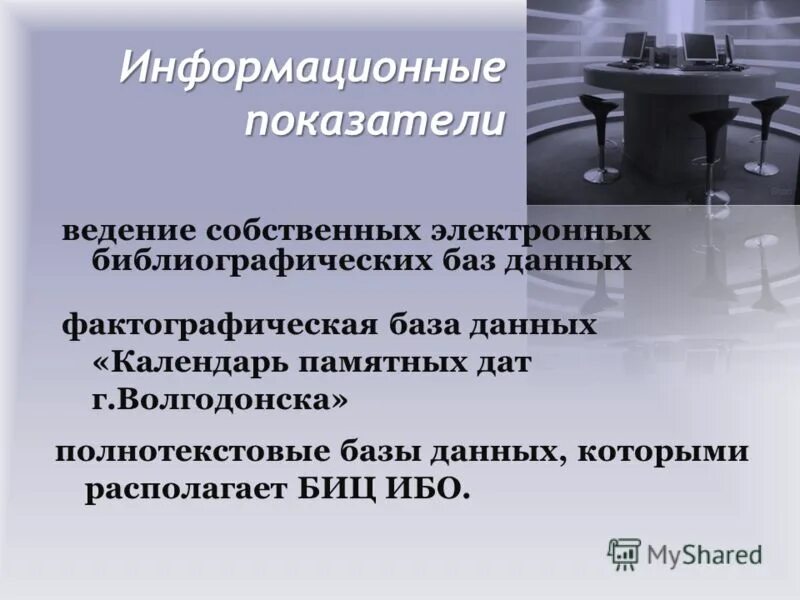 Информационные показатели

ведение собственных электронных библиографических баз данных

фактографическая база данных «Календарь памятных дат г.Волгодонска»

полнотекстовые базы данных, которыми располагает БИЦ ИБО.

MyShared